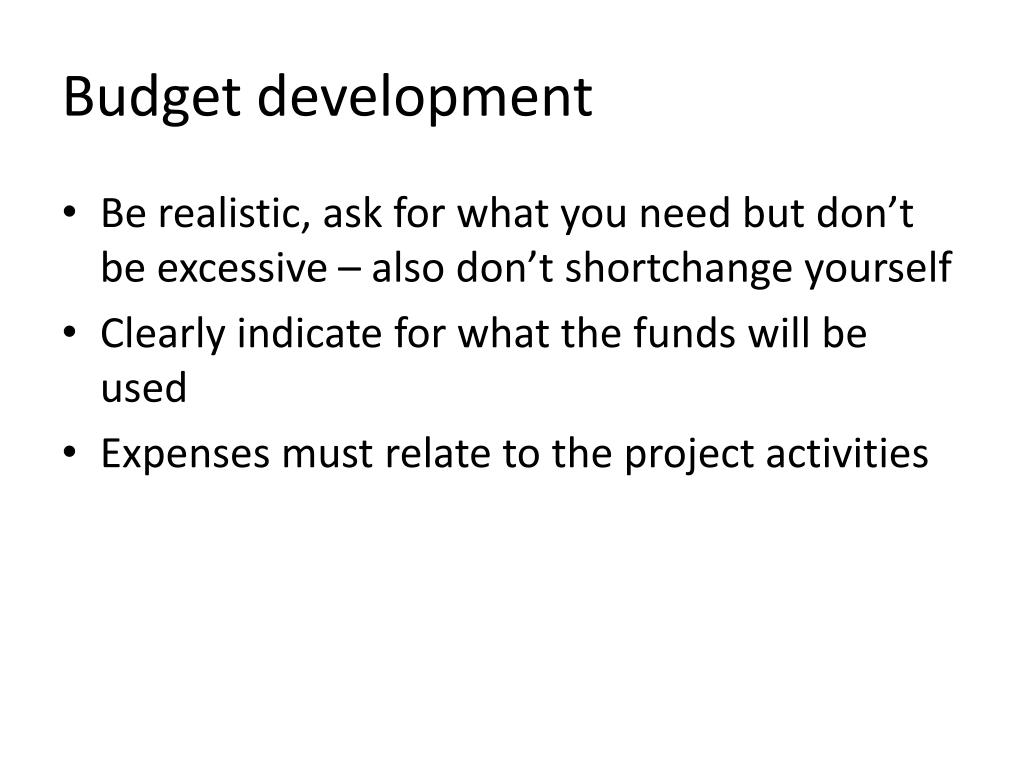 Budget development

• Be realistic, ask for what you need but don’t be excessive – also don’t shortchange yourself
• Clearly indicate for what the funds will be used
• Expenses must relate to the project activities